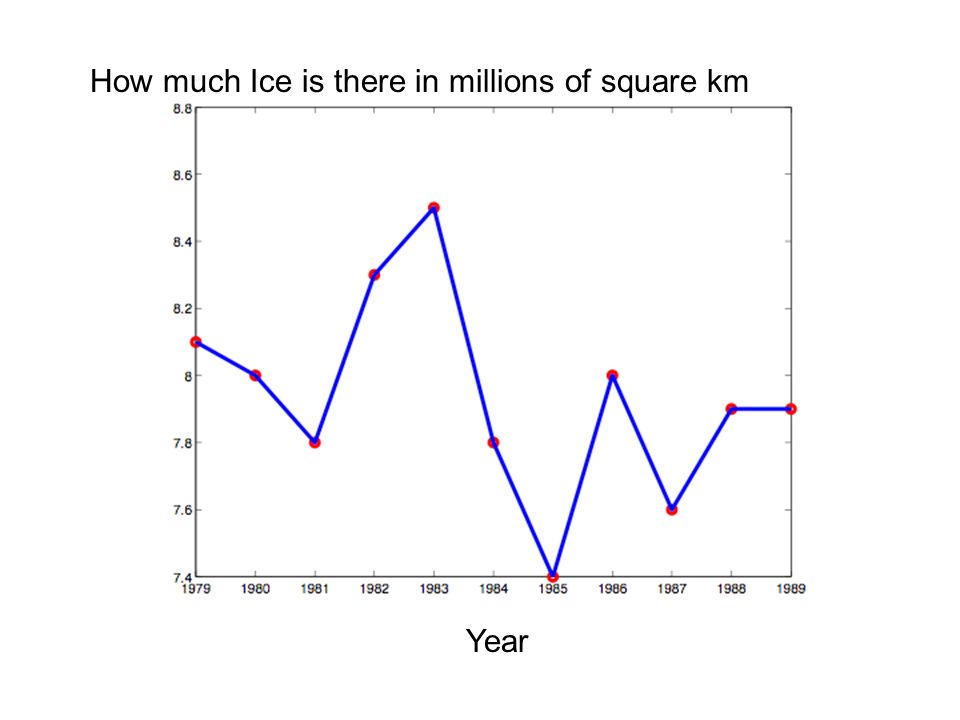 How much Ice is there in millions of square km

8.8
8.6
8.4
8.2
8
7.8
7.6
7.4

1979 1980 1981 1982 1983 1984 1985 1986 1987 1988 1989

Year